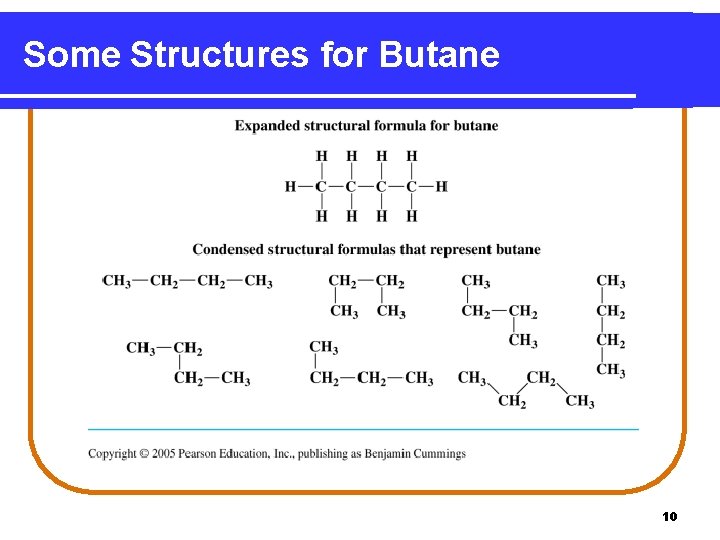 Some Structures for Butane

Expanded structural formula for butane

H H H H
H—C—C—C—C—H
H H H H

Condensed structural formulas that represent butane

$CH_3—CH_2—CH_2—CH_3$

$CH_2—CH_2$
$CH_3$ $CH_3$

$CH_3$
$CH_2—CH_2$
$CH_3$

$CH_3$
$CH_2$
$CH_2$
$CH_3$

$CH_3—CH_2$
$CH_2—CH_3$

$CH_3$
$CH_2—CH_2—CH_3$

$CH_3$ $CH_2$
$CH_2$ $CH_3$

Copyright © 2005 Pearson Education, Inc., publishing as Benjamin Cummings

10